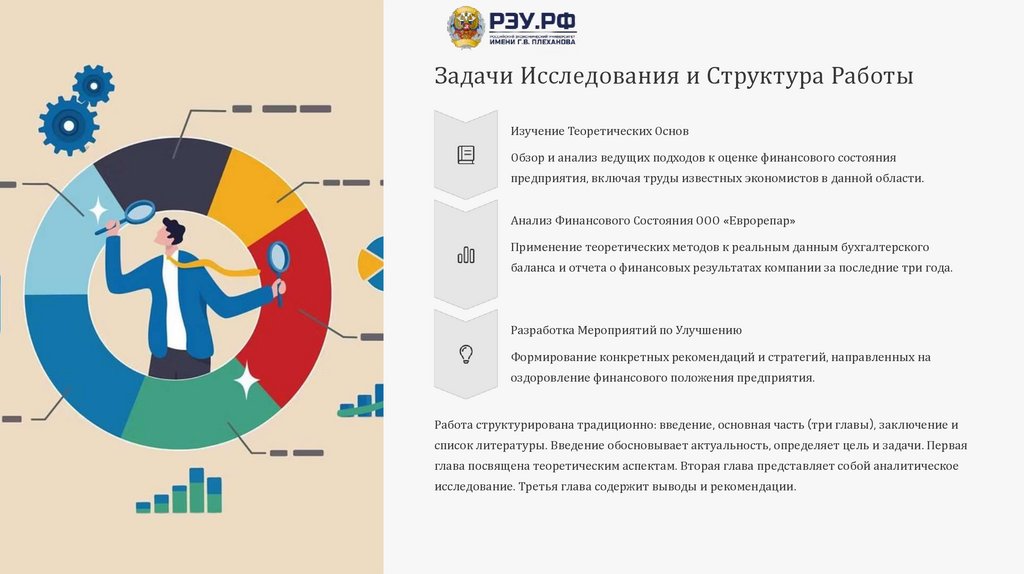 РЭУ.РФ
РОССИЙСКИЙ ЭКОНОМИЧЕСКИЙ УНИВЕРСИТЕТ ИМЕНИ Г.В. ПЛЕХАНОВА

Задачи Исследования и Структура Работы

Изучение Теоретических Основ

Обзор и анализ ведущих подходов к оценке финансового состояния предприятия, включая труды известных экономистов в данной области.

Анализ Финансового Состояния ООО «Еврорепар»

Применение теоретических методов к реальным данным бухгалтерского баланса и отчета о финансовых результатах компании за последние три года.

Разработка Мероприятий по Улучшению

Формирование конкретных рекомендаций и стратегий, направленных на оздоровление финансового положения предприятия.

Работа структурирована традиционно: введение, основная часть (три главы), заключение и список литературы. Введение обосновывает актуальность, определяет цель и задачи. Первая глава посвящена теоретическим аспектам. Вторая глава представляет собой аналитическое исследование. Третья глава содержит выводы и рекомендации.